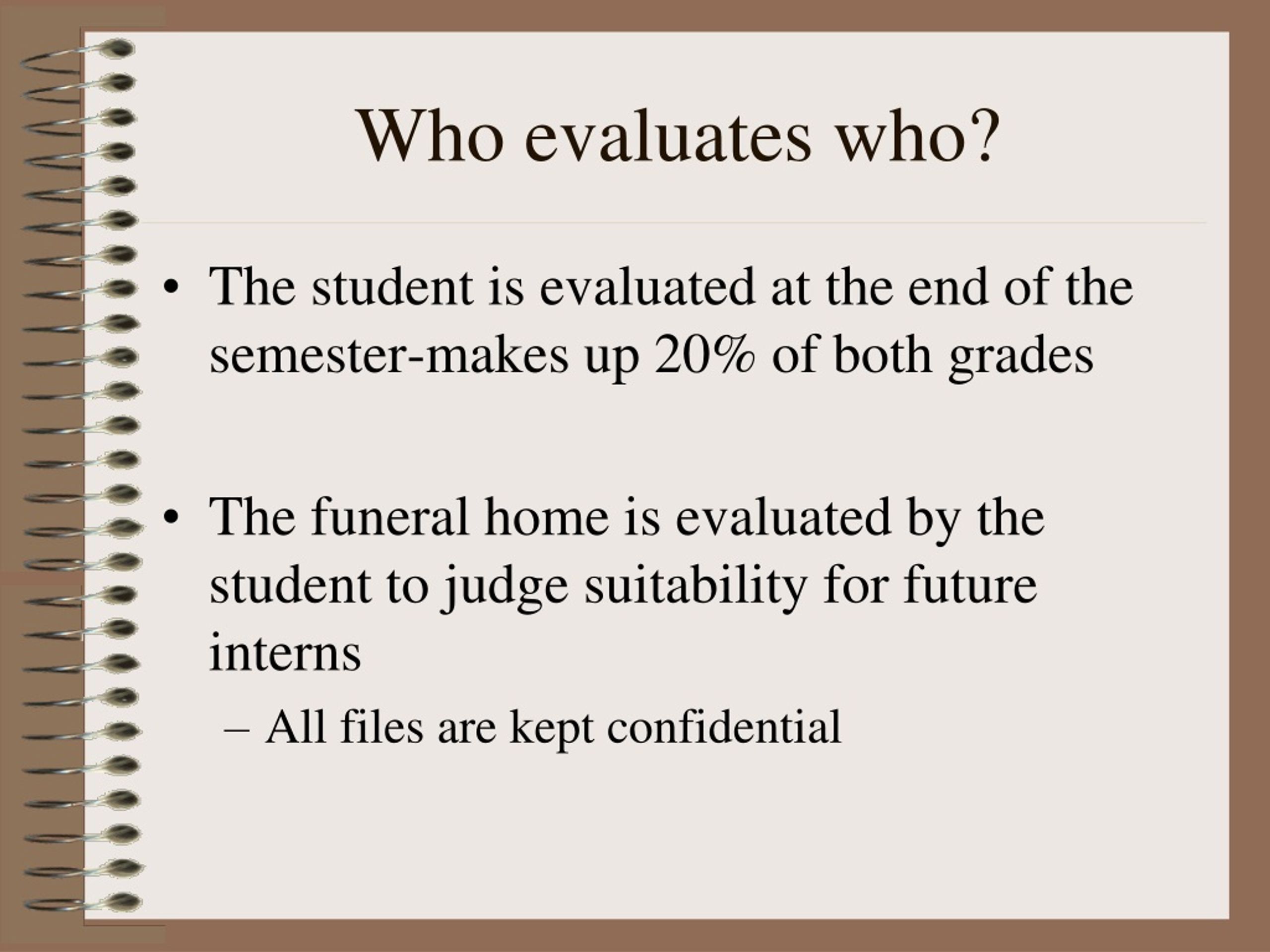 Who evaluates who?

• The student is evaluated at the end of the semester-makes up 20% of both grades

• The funeral home is evaluated by the student to judge suitability for future interns

– All files are kept confidential